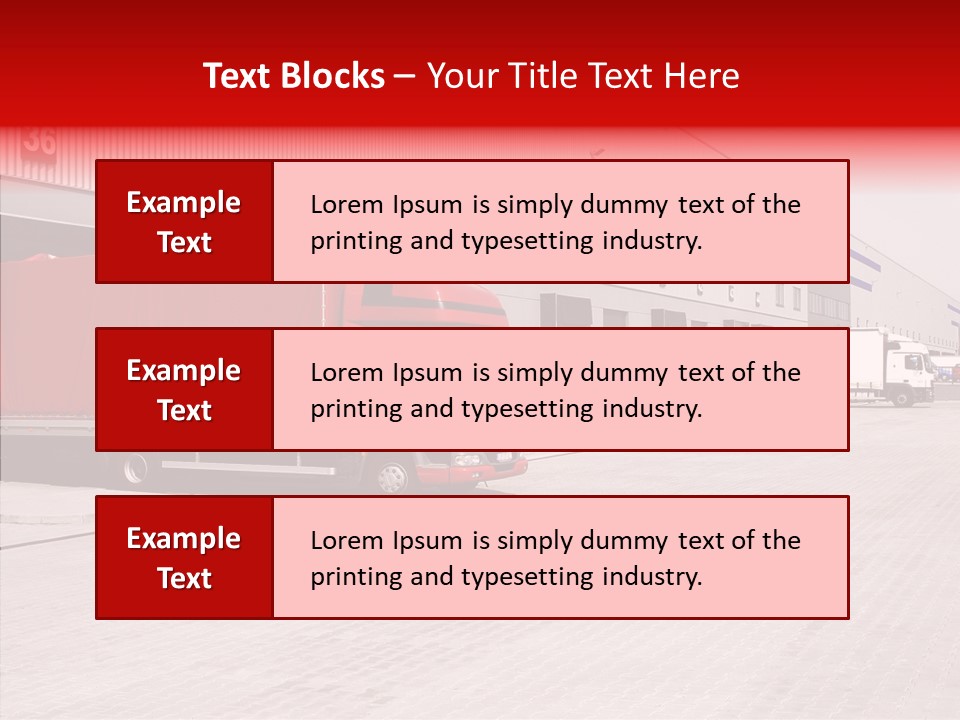 Text Blocks – Your Title Text Here

36

Example Text

Lorem Ipsum is simply dummy text of the printing and typesetting industry.

Example Text

Lorem Ipsum is simply dummy text of the printing and typesetting industry.

Example Text

Lorem Ipsum is simply dummy text of the printing and typesetting industry.